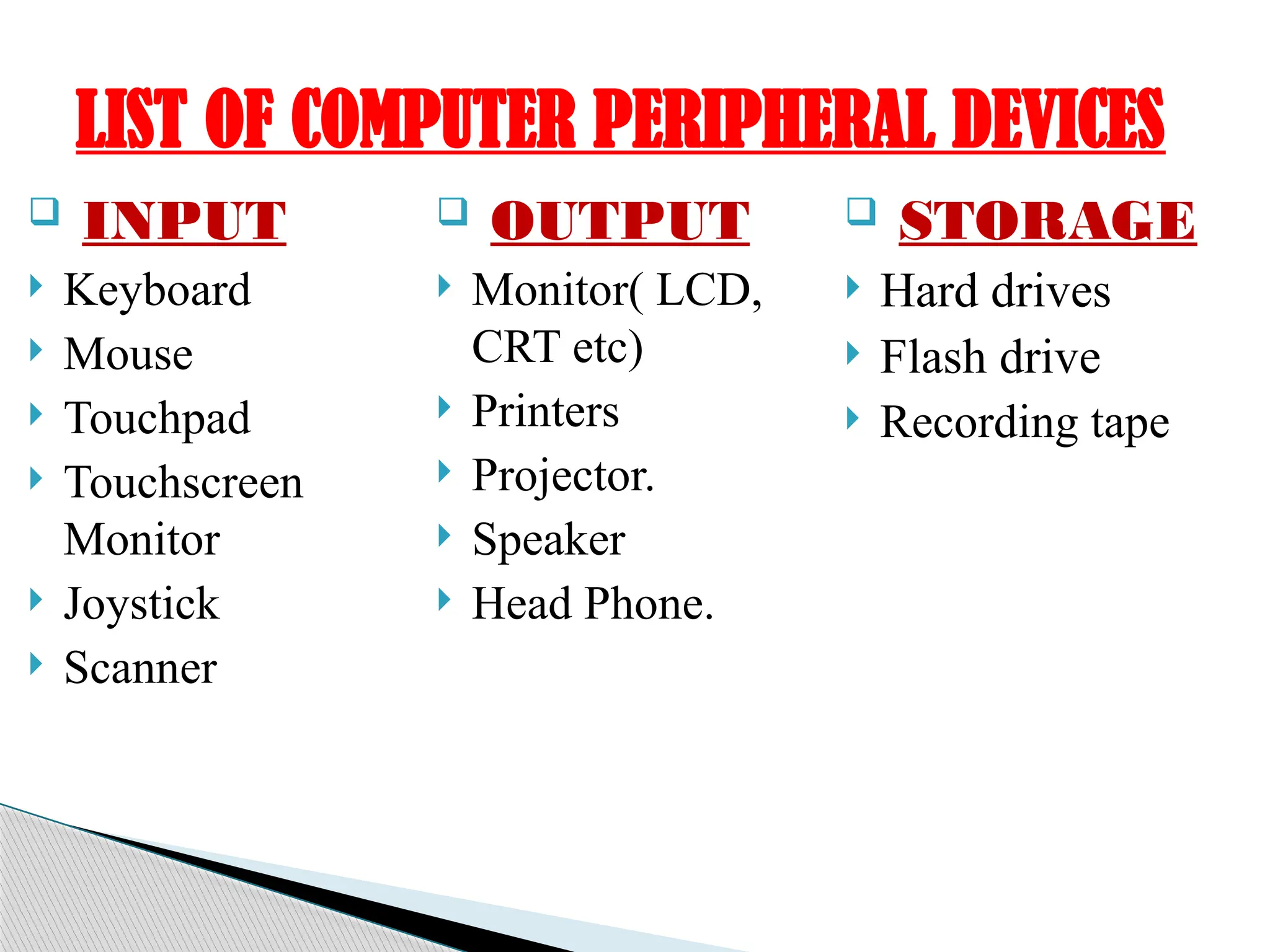 LIST OF COMPUTER PERIPHERAL DEVICES

INPUT
Keyboard
Mouse
Touchpad
Touchscreen Monitor
Joystick
Scanner

OUTPUT
Monitor( LCD, CRT etc)
Printers
Projector.
Speaker
Head Phone.

STORAGE
Hard drives
Flash drive
Recording tape